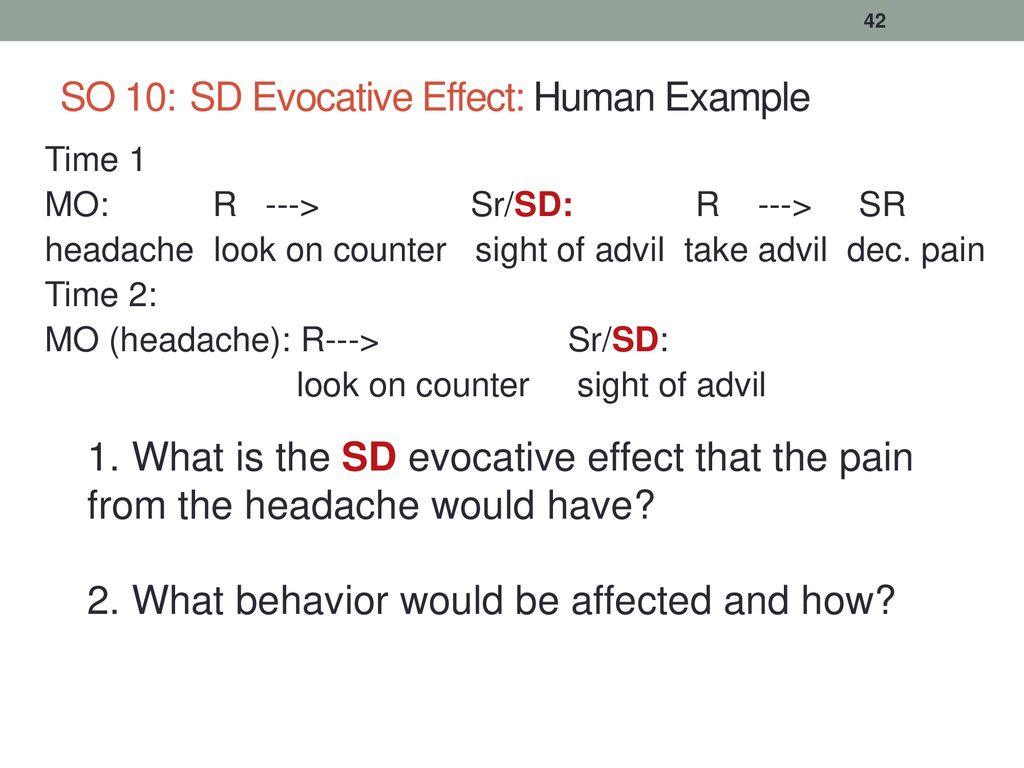 42

SO 10: SD Evocative Effect: Human Example

Time 1
MO: R ---> Sr/SD: R ---> SR
headache look on counter sight of advil take advil dec. pain
Time 2:
MO (headache): R---> Sr/SD:
look on counter sight of advil

1. What is the SD evocative effect that the pain from the headache would have?

2. What behavior would be affected and how?